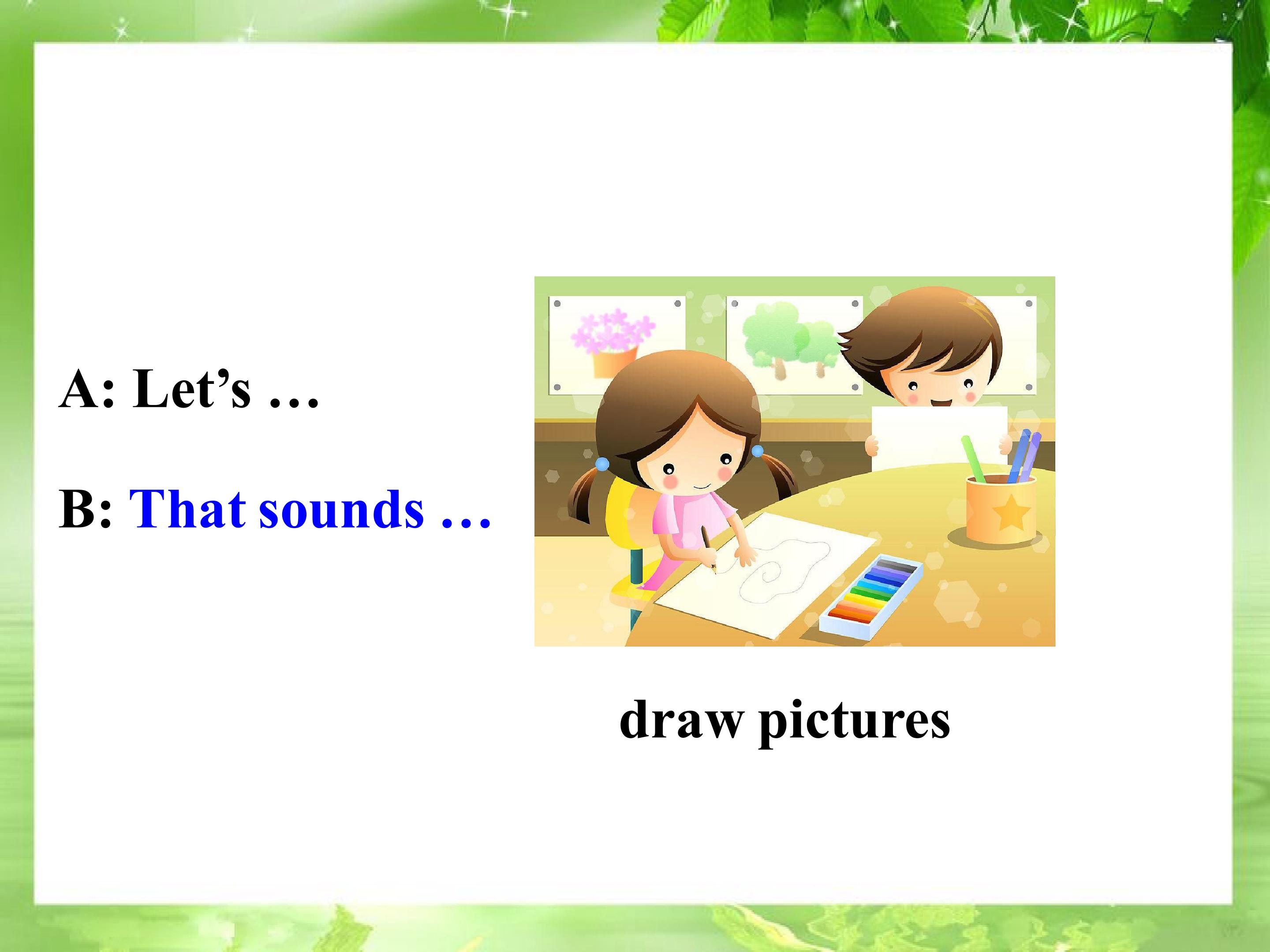 A: Let’s …

B: That sounds …

draw pictures